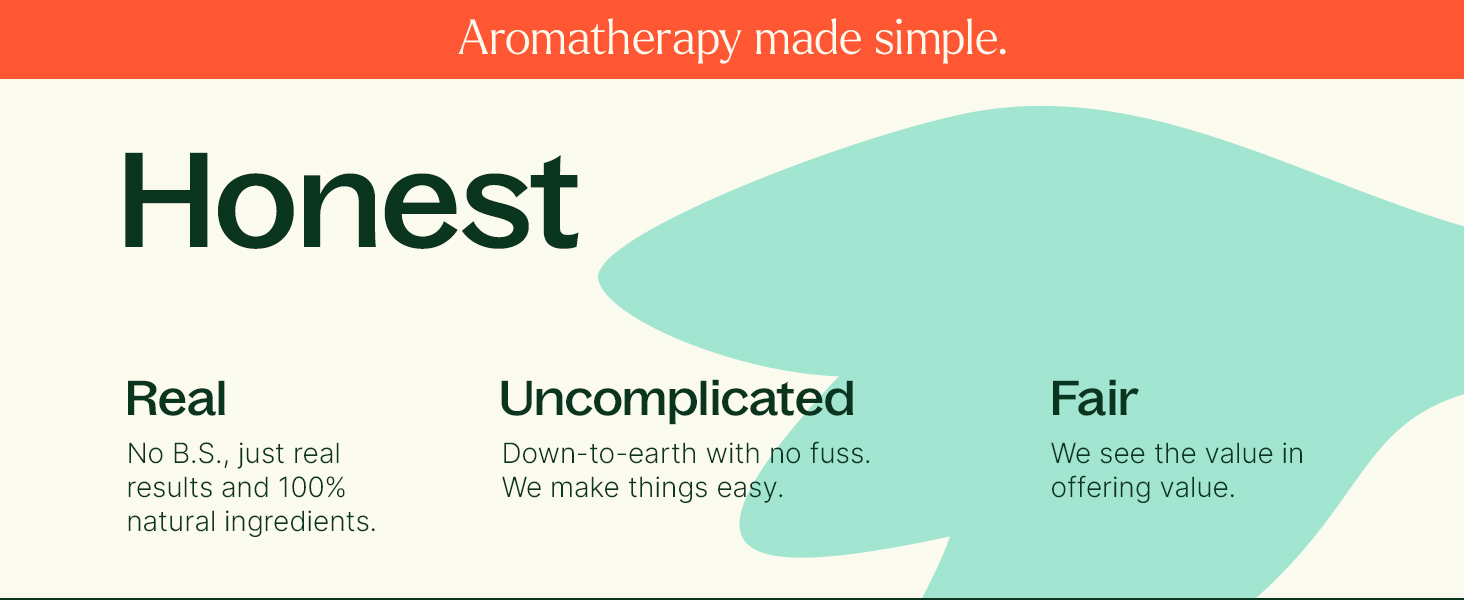 Aromatherapy made simple.

Honest

Real

No B.S., just real results and 100% natural ingredients.

Uncomplicated

Down-to-earth with no fuss. We make things easy.

Fair

We see the value in offering value.